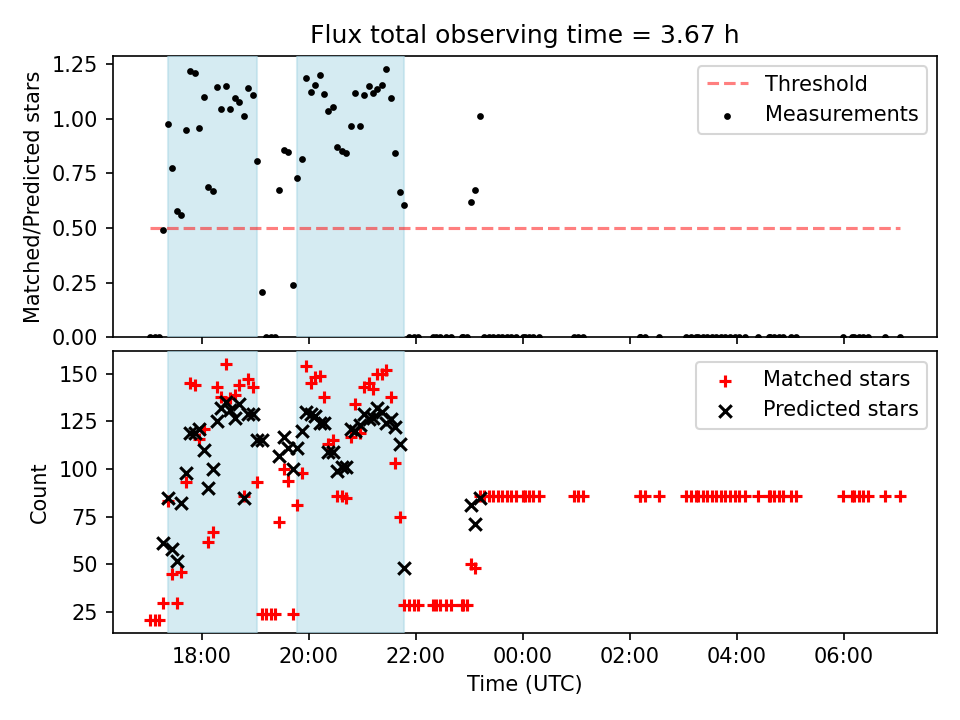 Flux total observing time = 3.67 h

Matched/Predicted stars

1.25
1.00
0.75
0.50
0.25
0.00

Threshold
Measurements

Count

150
125
100
75
50
25

Matched stars
Predicted stars

18:00
20:00
22:00
00:00
02:00
04:00
06:00

Time (UTC)